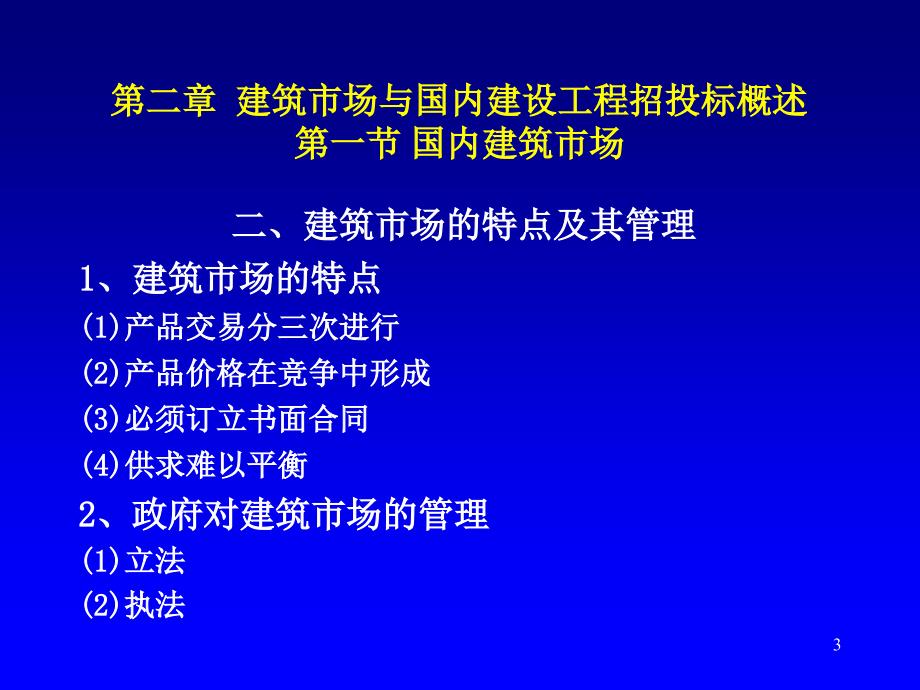 第二章 建筑市场与国内建设工程招投标概述
第一节 国内建筑市场

二、建筑市场的特点及其管理

1、建筑市场的特点

(1)产品交易分三次进行

(2)产品价格在竞争中形成

(3)必须订立书面合同

(4)供求难以平衡

2、政府对建筑市场的管理

(1)立法

(2)执法

3